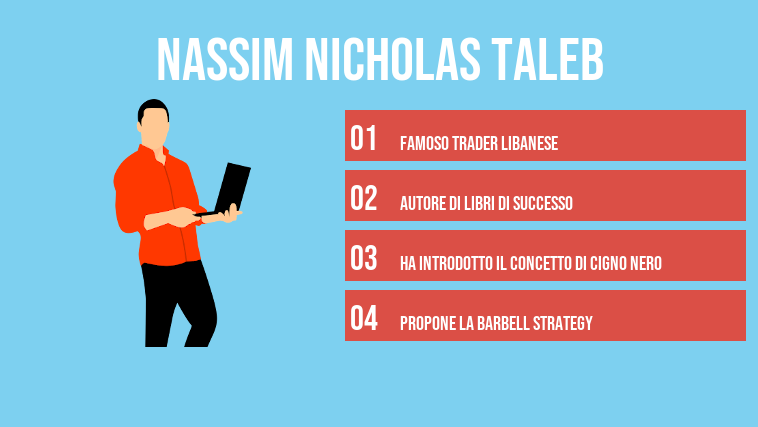 NASSIM NICHOLAS TALEB

01 FAMOSO TRADER LIBANESE

02 AUTORE DI LIBRI DI SUCCESSO

03 HA INTRODOTTO IL CONCETTO DI CIGNO NERO

04 PROPONE LA BARBELL STRATEGY